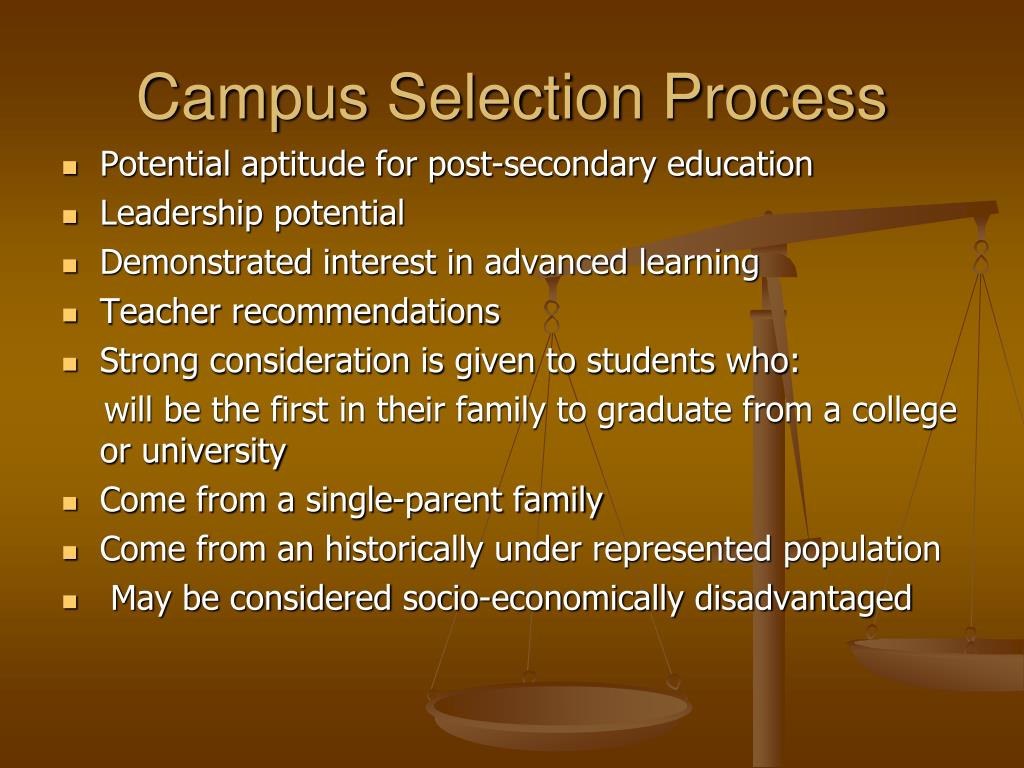 Campus Selection Process

- Potential aptitude for post-secondary education
- Leadership potential
- Demonstrated interest in advanced learning
- Teacher recommendations
- Strong consideration is given to students who:

will be the first in their family to graduate from a college or university

- Come from a single-parent family
- Come from an historically under represented population
- May be considered socio-economically disadvantaged